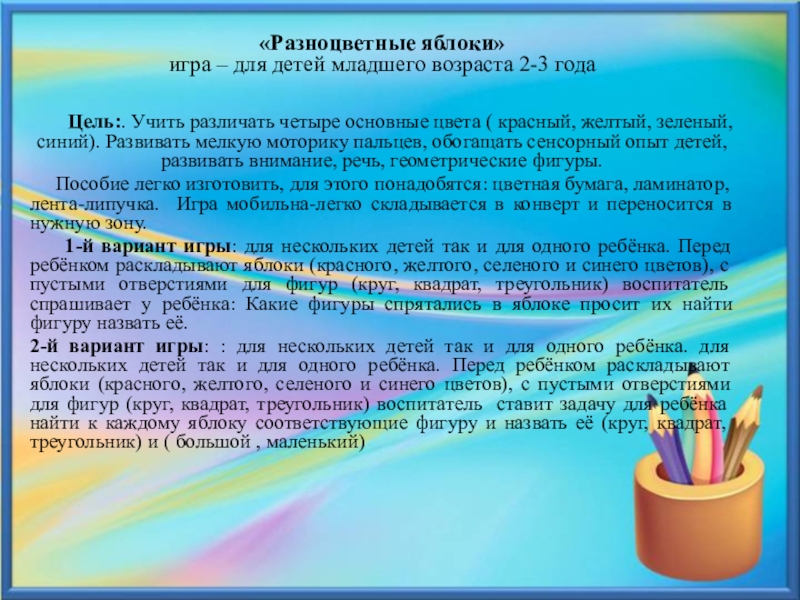 «Разноцветные яблоки»
игра – для детей младшего возраста 2-3 года

Цель:. Учить различать четыре основные цвета ( красный, желтый, зеленый, синий). Развивать мелкую моторику пальцев, обогащать сенсорный опыт детей, развивать внимание, речь, геометрические фигуры.

Пособие легко изготовить, для этого понадобятся: цветная бумага, ламинатор, лента-липучка. Игра мобильна-легко складывается в конверт и переносится в нужную зону.

1-й вариант игры: для нескольких детей так и для одного ребёнка. Перед ребёнком раскладывают яблоки (красного, желтого, селеного и синего цветов), с пустыми отверстиями для фигур (круг, квадрат, треугольник) воспитатель спрашивает у ребёнка: Какие фигуры спрятались в яблоке просит их найти фигуру назвать её.

2-й вариант игры: : для нескольких детей так и для одного ребёнка. для нескольких детей так и для одного ребёнка. Перед ребёнком раскладывают яблоки (красного, желтого, селеного и синего цветов), с пустыми отверстиями для фигур (круг, квадрат, треугольник) воспитатель ставит задачу для ребёнка найти к каждому яблоку соответствующие фигуру и назвать её (круг, квадрат, треугольник) и ( большой , маленький)